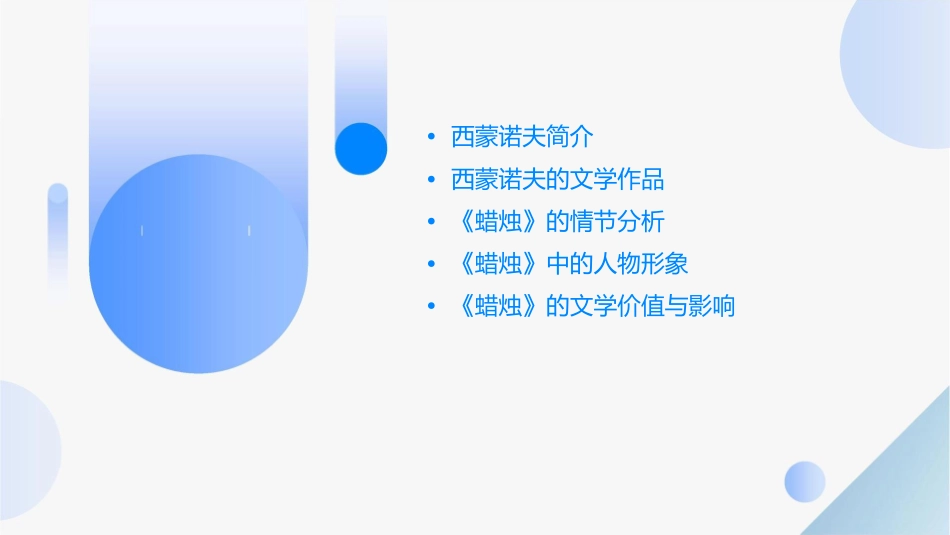 • 西蒙诺夫简介
• 西蒙诺夫的文学作品
• 《蜡烛》的情节分析
• 《蜡烛》中的人物形象
• 《蜡烛》的文学价值与影响